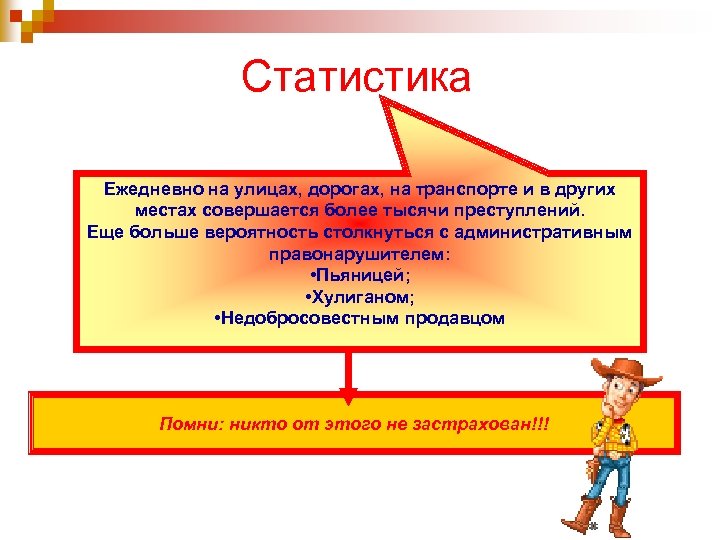 Статистика

Ежедневно на улицах, дорогах, на транспорте и в других местах совершается более тысячи преступлений.
Еще больше вероятность столкнуться с административным правонарушителем:
•Пьяницей;
•Хулиганом;
•Недобросовестным продавцом

Помни: никто от этого не застрахован!!!